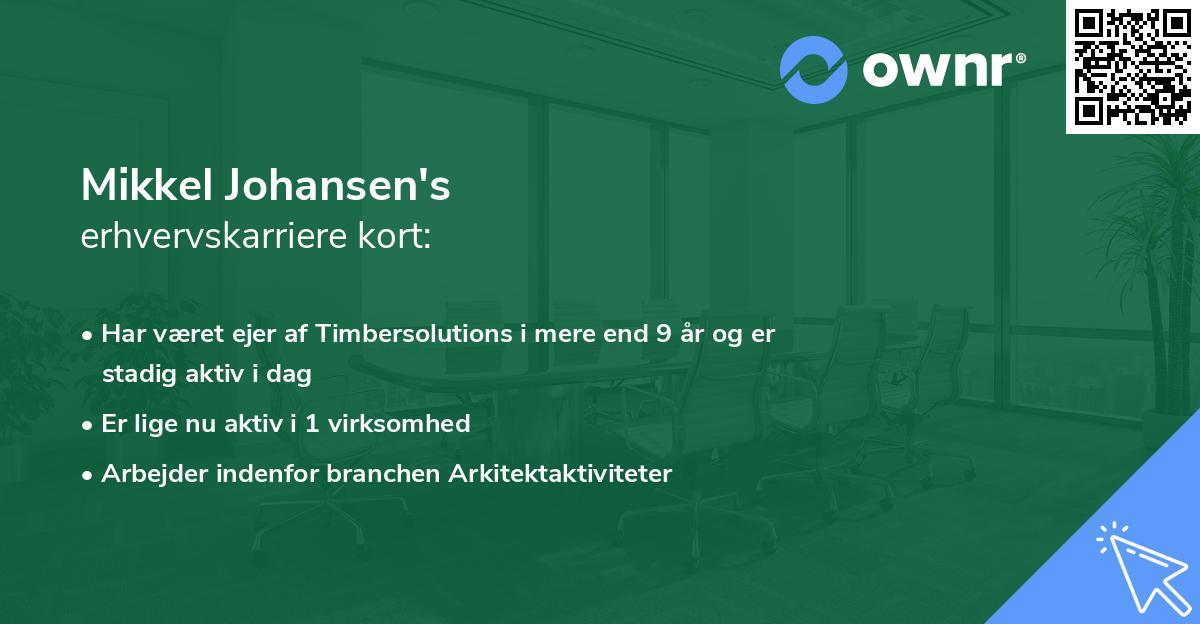 ownr®

Mikkel Johansen's
erhvervskarriere kort:

• Har været ejer af Timbersolutions i mere end 9 år og er stadig aktiv i dag
• Er lige nu aktiv i 1 virksomhed
• Arbejder indenfor branchen Arkitektaktiviteter